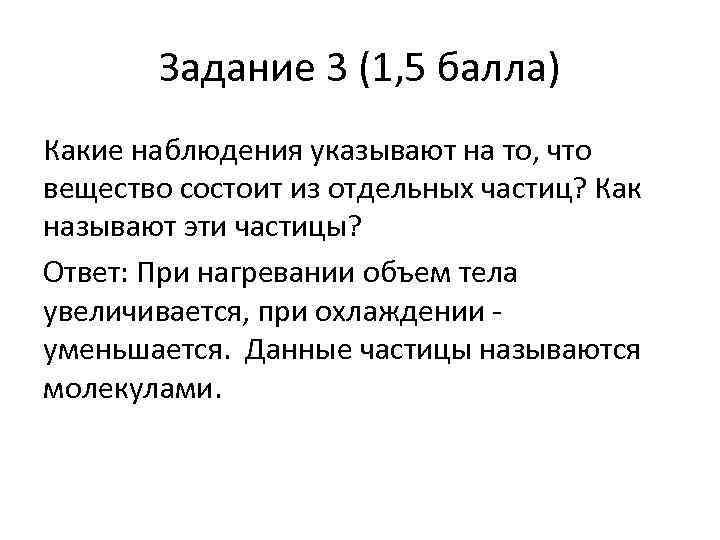 Задание 3 (1,5 балла)

Какие наблюдения указывают на то, что вещество состоит из отдельных частиц? Как называют эти частицы?

Ответ: При нагревании объем тела увеличивается, при охлаждении - уменьшается.  Данные частицы называются молекулами.